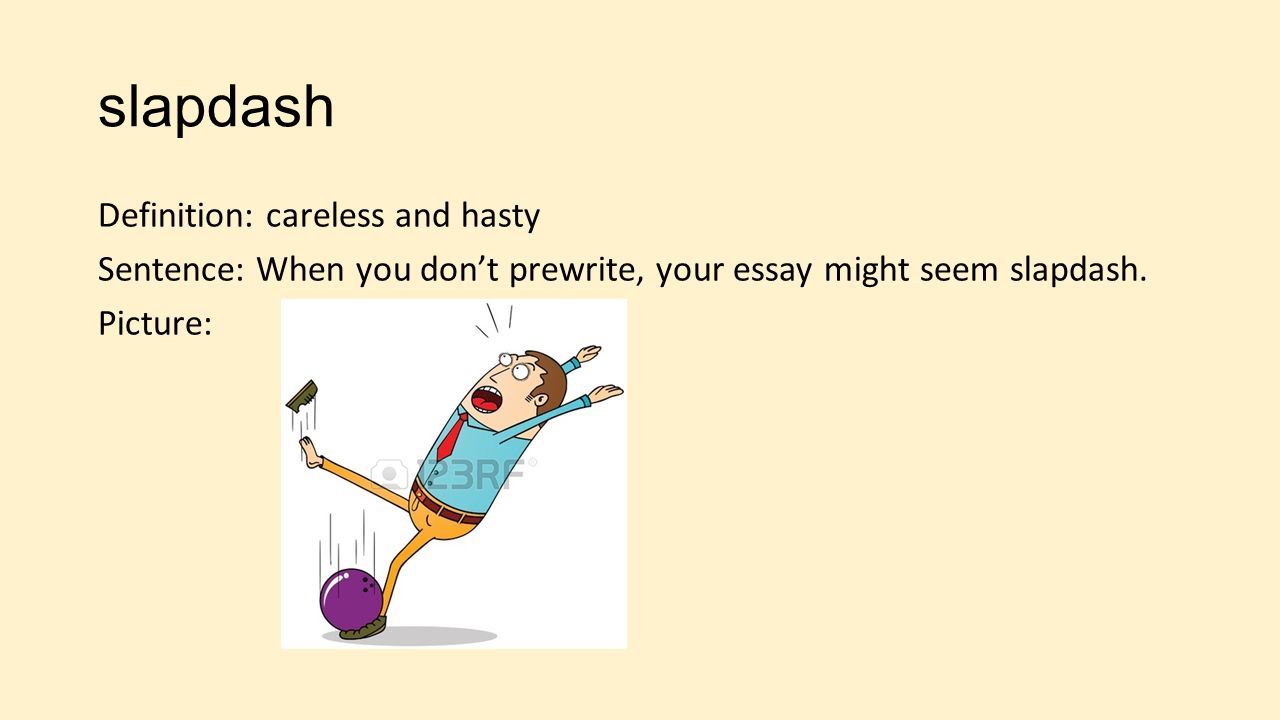 slapdash

Definition: careless and hasty

Sentence: When you don’t prewrite, your essay might seem slapdash.

Picture:

123RF